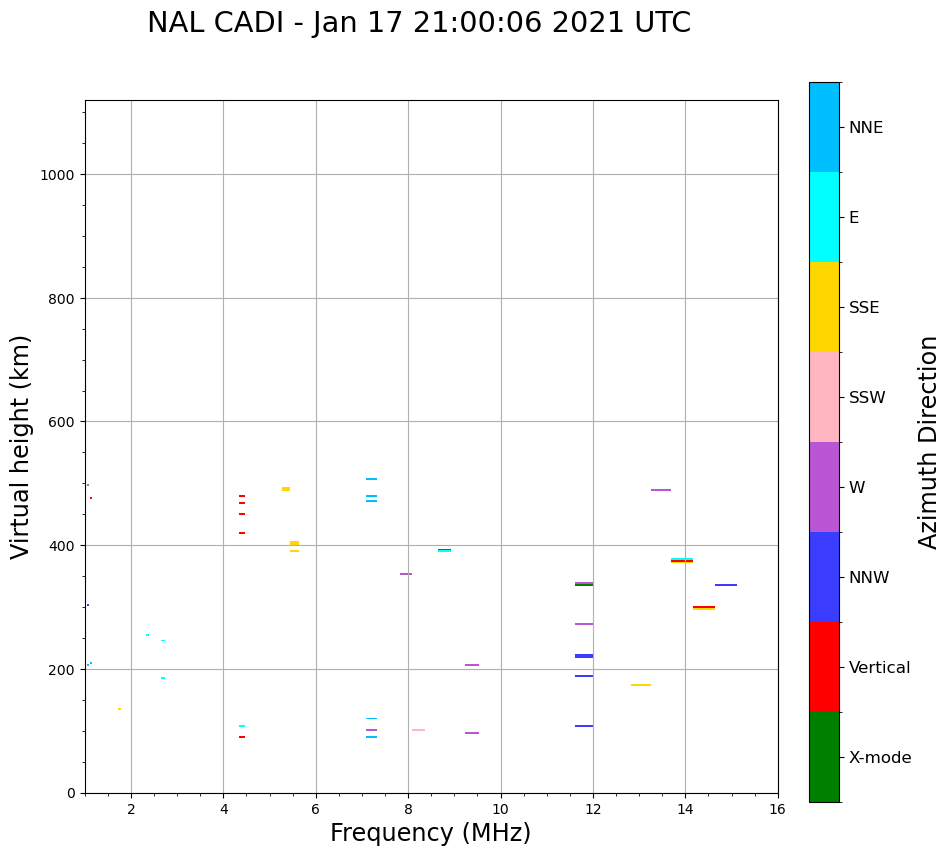 NAL CADI - Jan 17 21:00:06 2021 UTC

Virtual height (km)

1000
800
600
400
200
0

2
4
6
8
10
12
14
16

Frequency (MHz)

NNE
E
SSE
SSW
W
NNW
Vertical
X-mode

Azimuth Direction